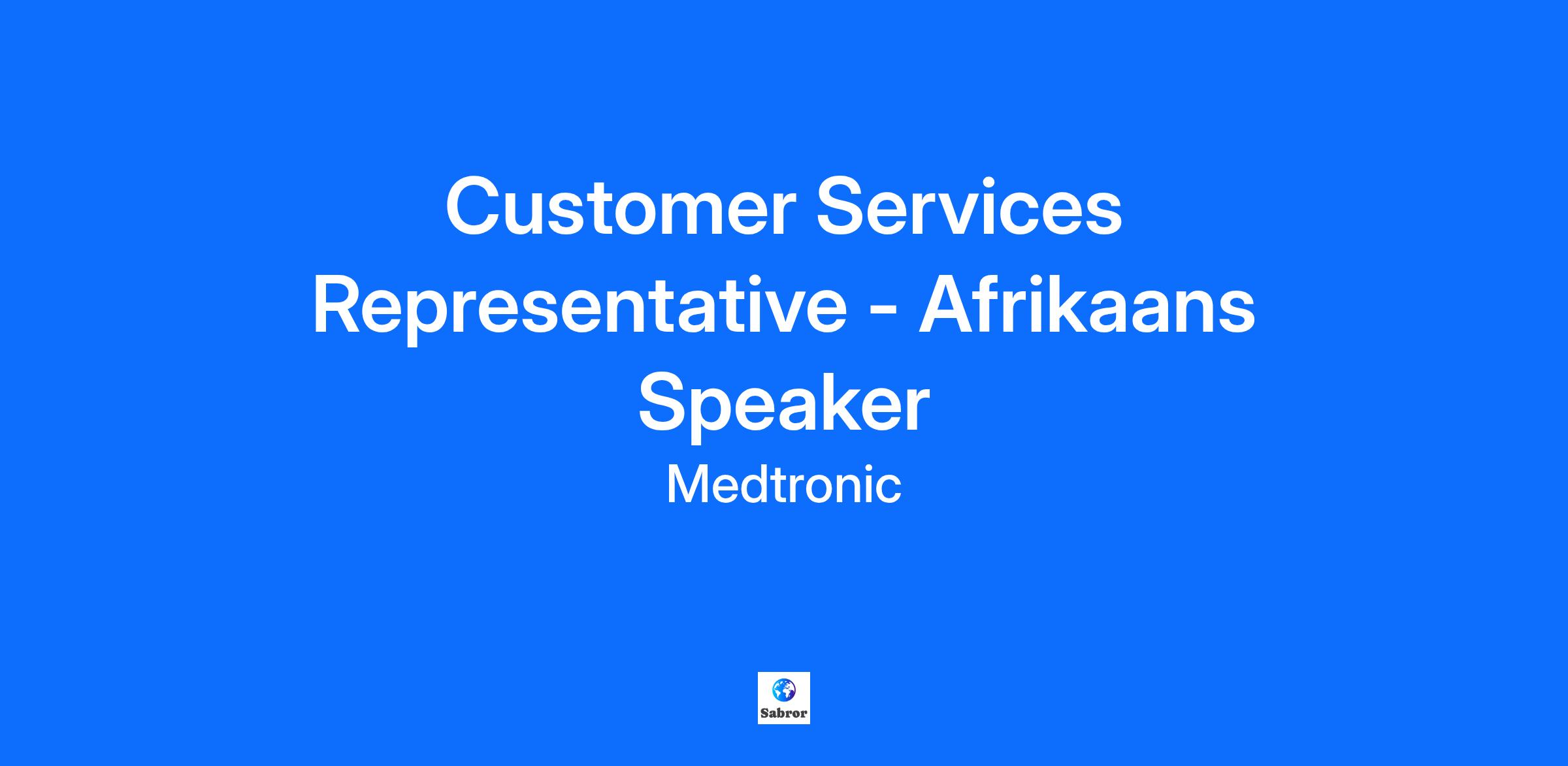 Customer Services Representative - Afrikaans Speaker

Medtronic

Sabror